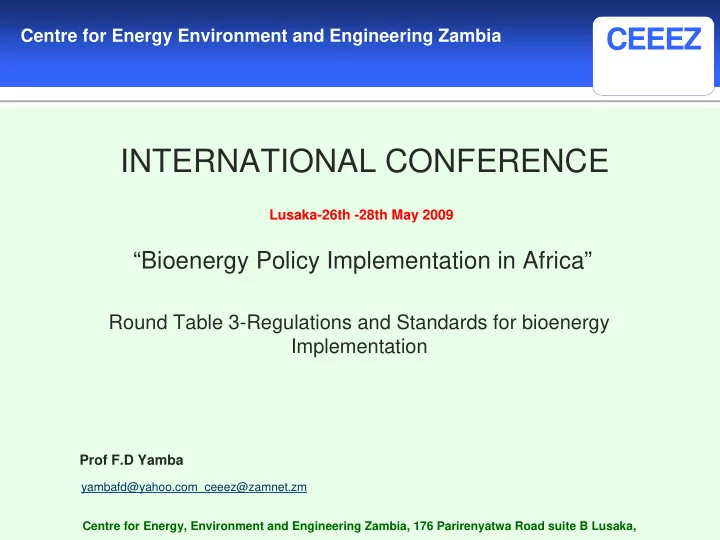 Centre for Energy Environment and Engineering Zambia

CEEEZ

INTERNATIONAL CONFERENCE

Lusaka-26th -28th May 2009

“Bioenergy Policy Implementation in Africa”

Round Table 3-Regulations and Standards for bioenergy Implementation

Prof F.D Yamba

yambafd@yahoo.com ceeez@zamnet.zm

Centre for Energy, Environment and Engineering Zambia, 176 Parirenyatwa Road suite B Lusaka,